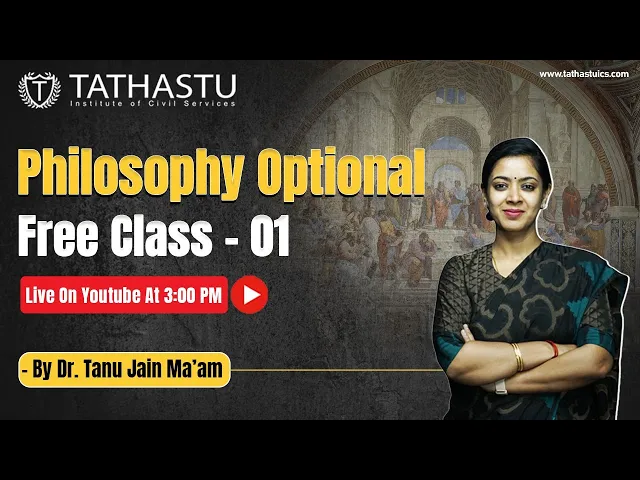 T TATHASTU
Institute of Civil Services

www.tathastuics.com

Philosophy Optional
Free Class - 01

Live On Youtube At 3:00 PM

- By Dr. Tanu Jain Ma'am